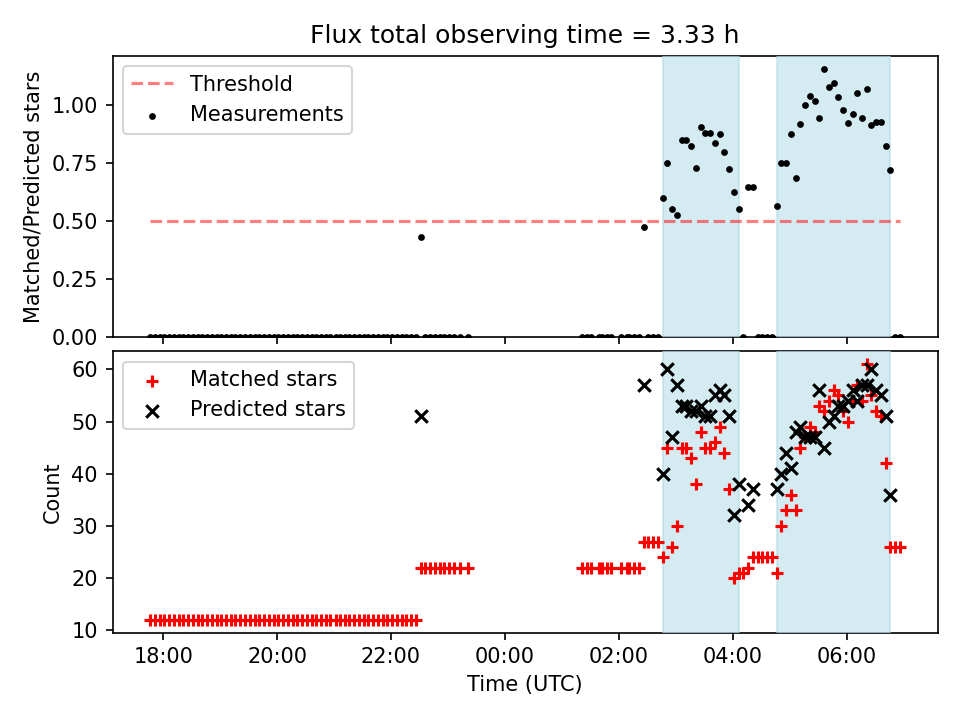 Flux total observing time = 3.33 h

Threshold
Measurements

Matched/Predicted stars

1.00
0.75
0.50
0.25
0.00

Matched stars
Predicted stars

Count

60
50
40
30
20
10

18:00
20:00
22:00
00:00
02:00
04:00
06:00

Time (UTC)